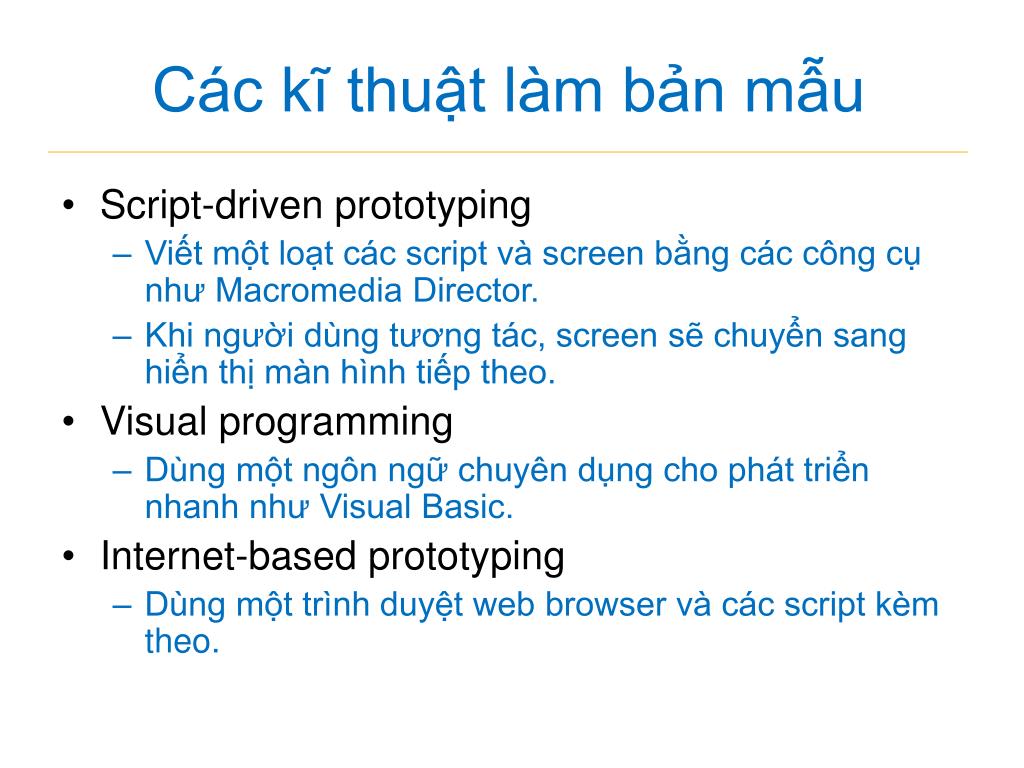 Các kĩ thuật làm bản mẫu

• Script-driven prototyping
– Viết một loạt các script và screen bằng các công cụ như Macromedia Director.
– Khi người dùng tương tác, screen sẽ chuyển sang hiển thị màn hình tiếp theo.
• Visual programming
– Dùng một ngôn ngữ chuyên dụng cho phát triển nhanh như Visual Basic.
• Internet-based prototyping
– Dùng một trình duyệt web browser và các script kèm theo.